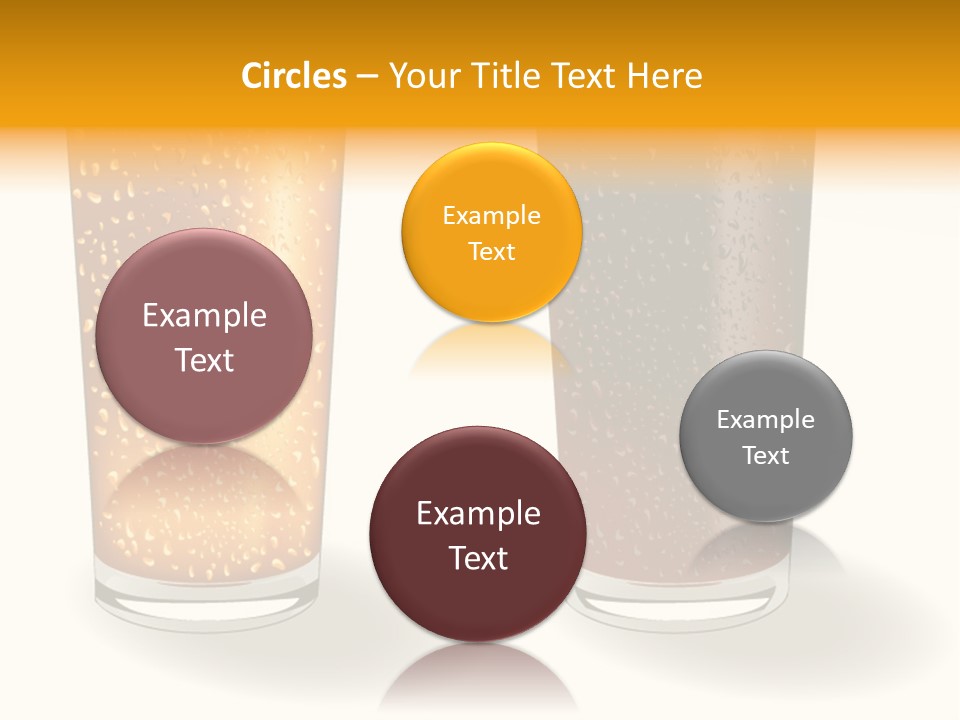 Circles – Your Title Text Here

Example Text

Example Text

Example Text

Example Text